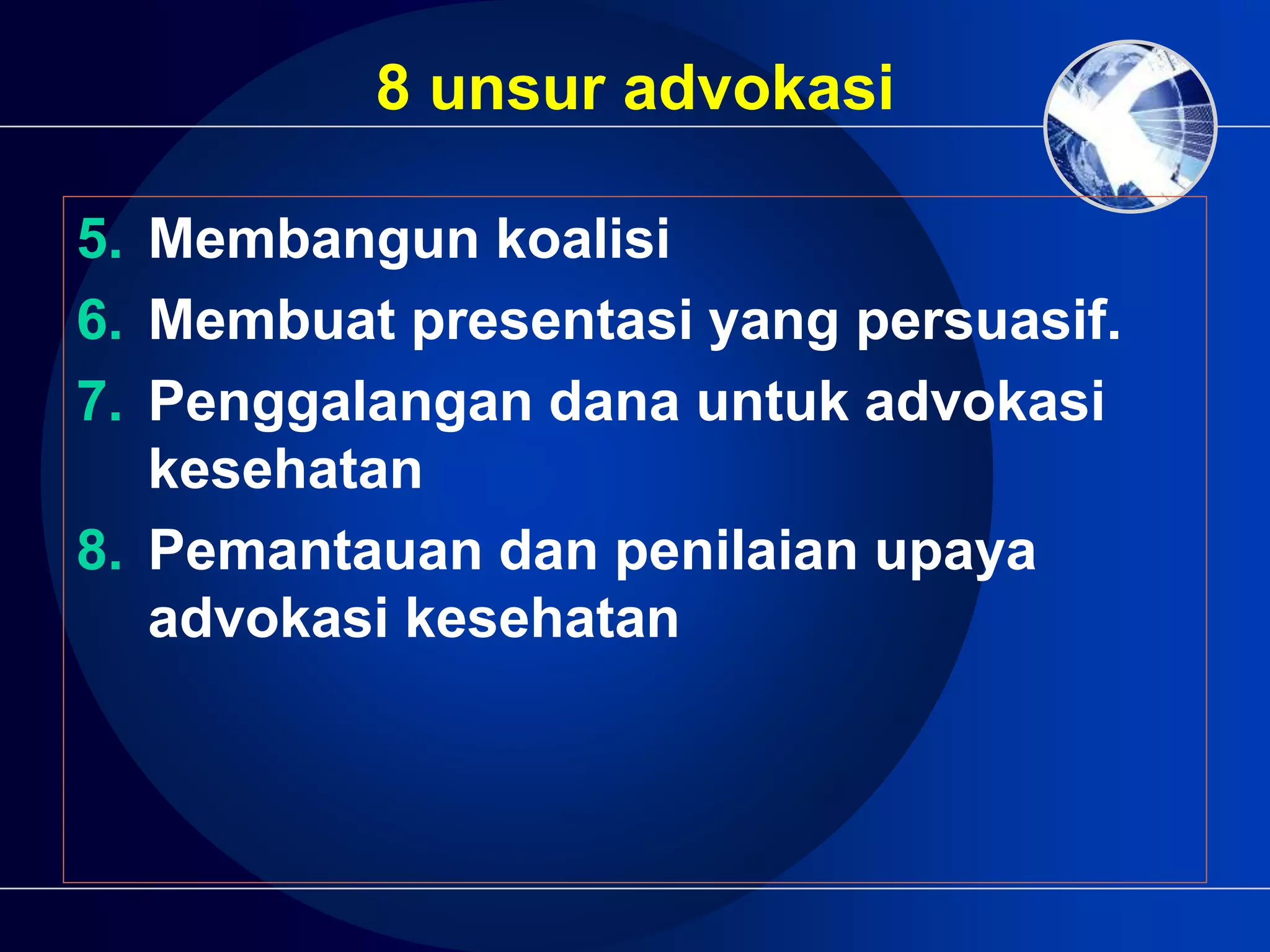 8 unsur advokasi

5. Membangun koalisi
6. Membuat presentasi yang persuasif.
7. Penggalangan dana untuk advokasi kesehatan
8. Pemantauan dan penilaian upaya advokasi kesehatan